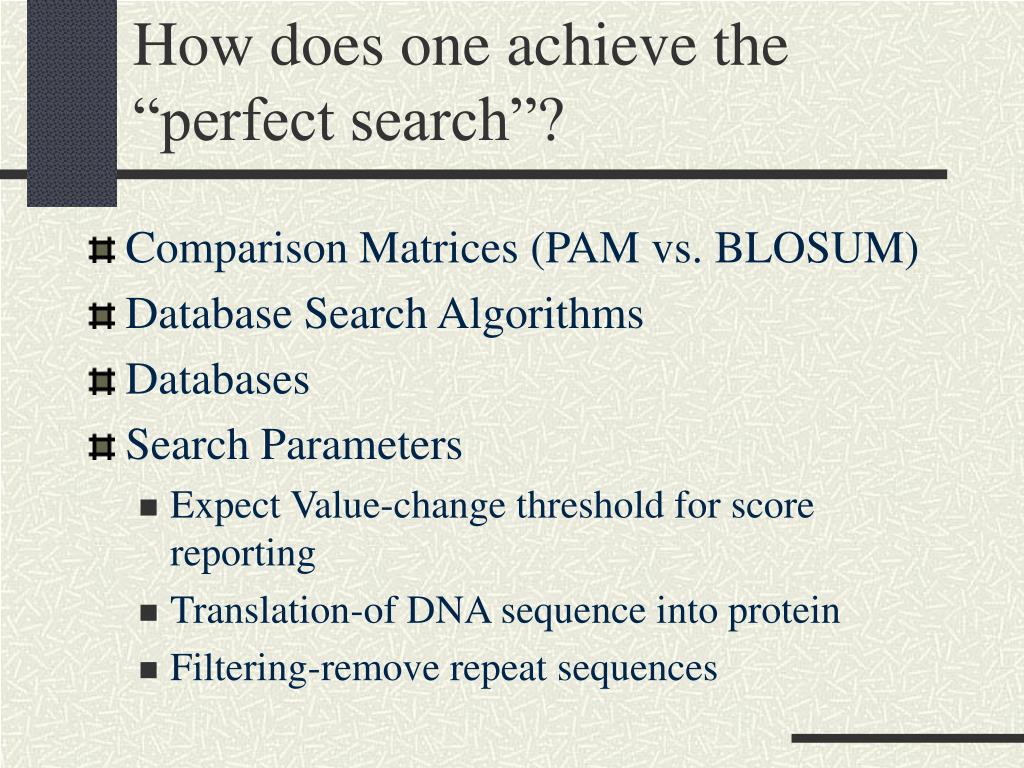 How does one achieve the “perfect search”?

Comparison Matrices (PAM vs. BLOSUM)

Database Search Algorithms

Databases

Search Parameters

Expect Value-change threshold for score reporting

Translation-of DNA sequence into protein

Filtering-remove repeat sequences